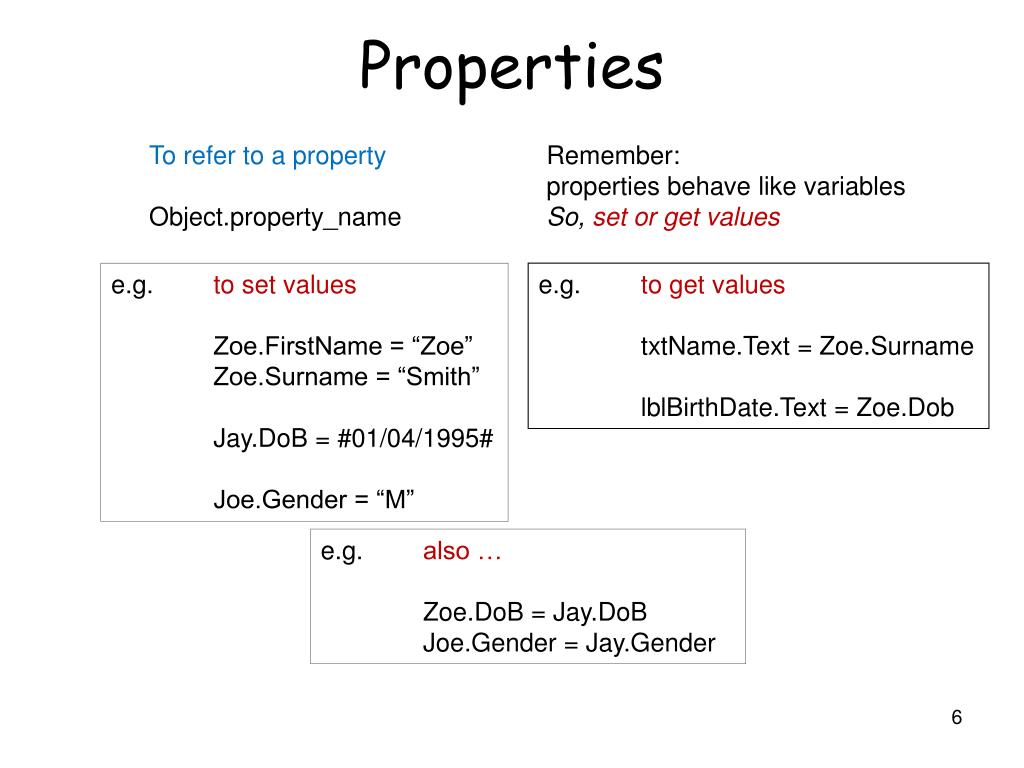 Properties

To refer to a property

Object.property_name

Remember:
properties behave like variables
So, set or get values

e.g. to set values

Zoe.FirstName = “Zoe”
Zoe.Surname = “Smith”

Jay.DoB = #01/04/1995#

Joe.Gender = “M”

e.g. to get values

txtName.Text = Zoe.Surname

lblBirthDate.Text = Zoe.Dob

e.g. also …

Zoe.DoB = Jay.DoB
Joe.Gender = Jay.Gender

6